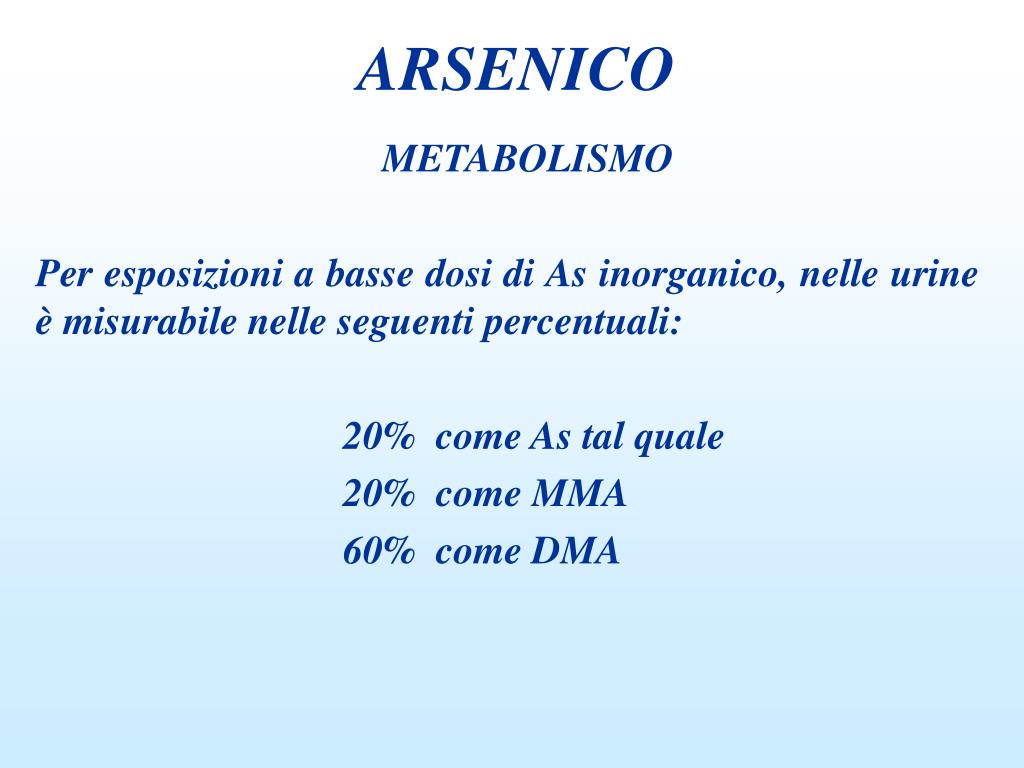 ARSENICO

METABOLISMO

Per esposizioni a basse dosi di As inorganico, nelle urine è misurabile nelle seguenti percentuali:

20% come As tal quale
20% come MMA
60% come DMA